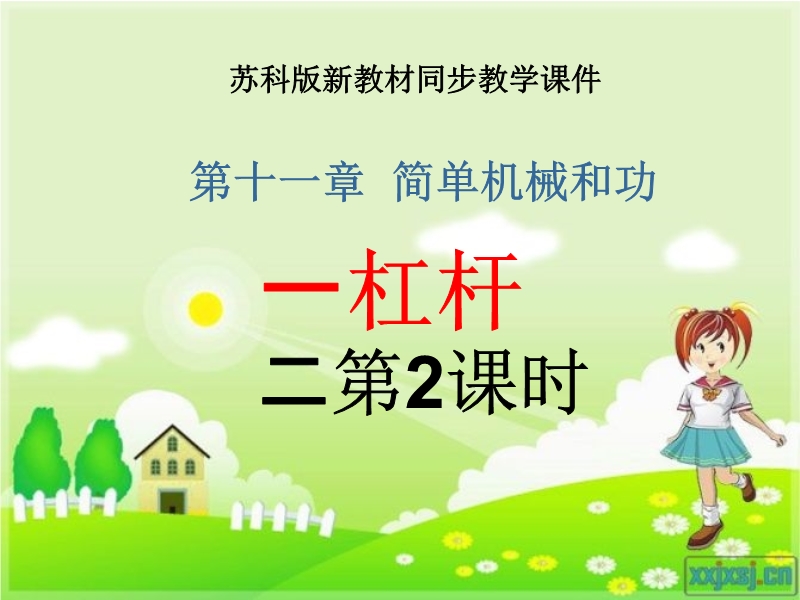 苏科版新教材同步教学课件

第十一章 简单机械和功

一杠杆

二第2课时

xxjxsj.cn